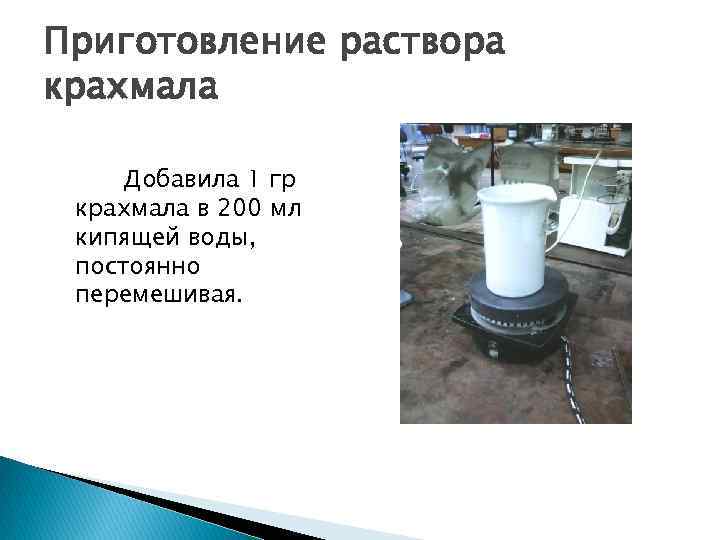 Приготовление раствора крахмала

Добавила 1 гр крахмала в 200 мл кипящей воды, постоянно перемешивая.